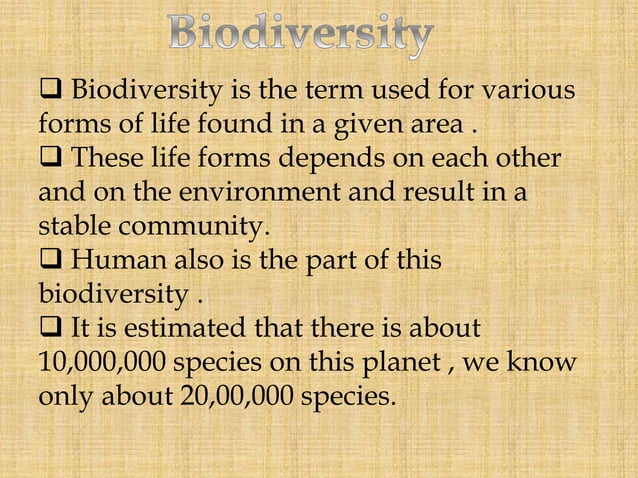 Biodiversity

❑ Biodiversity is the term used for various forms of life found in a given area .

❑ These life forms depends on each other and on the environment and result in a stable community.

❑ Human also is the part of this biodiversity .

❑ It is estimated that there is about 10,000,000 species on this planet , we know only about 20,00,000 species.